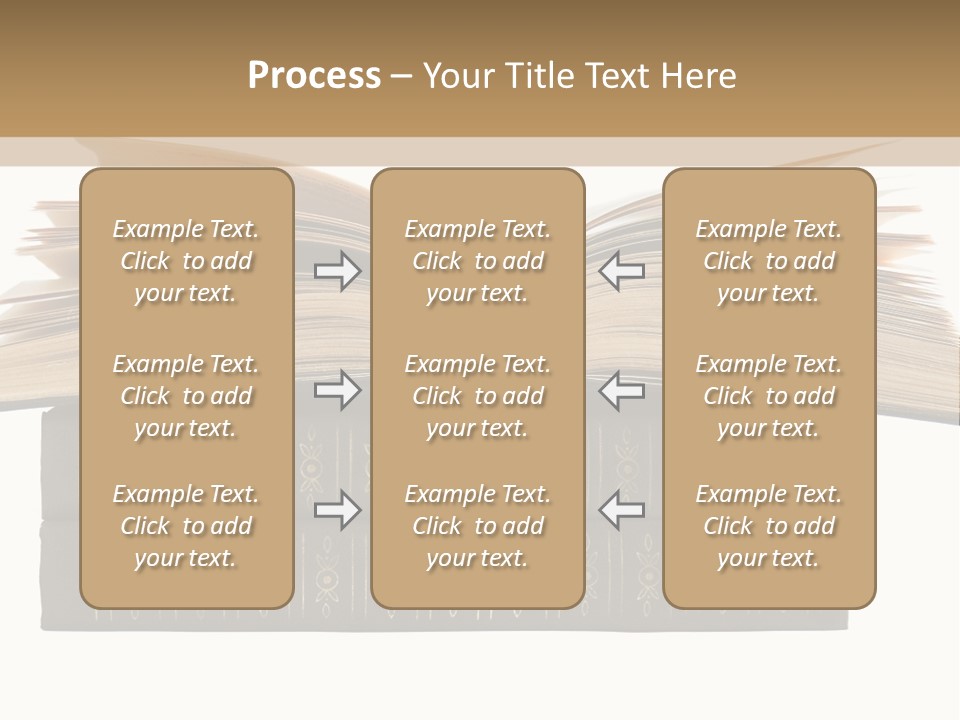 Process – Your Title Text Here

Example Text. Click to add your text.

Example Text. Click to add your text.

Example Text. Click to add your text.

Example Text. Click to add your text.

Example Text. Click to add your text.

Example Text. Click to add your text.

Example Text. Click to add your text.

Example Text. Click to add your text.

Example Text. Click to add your text.